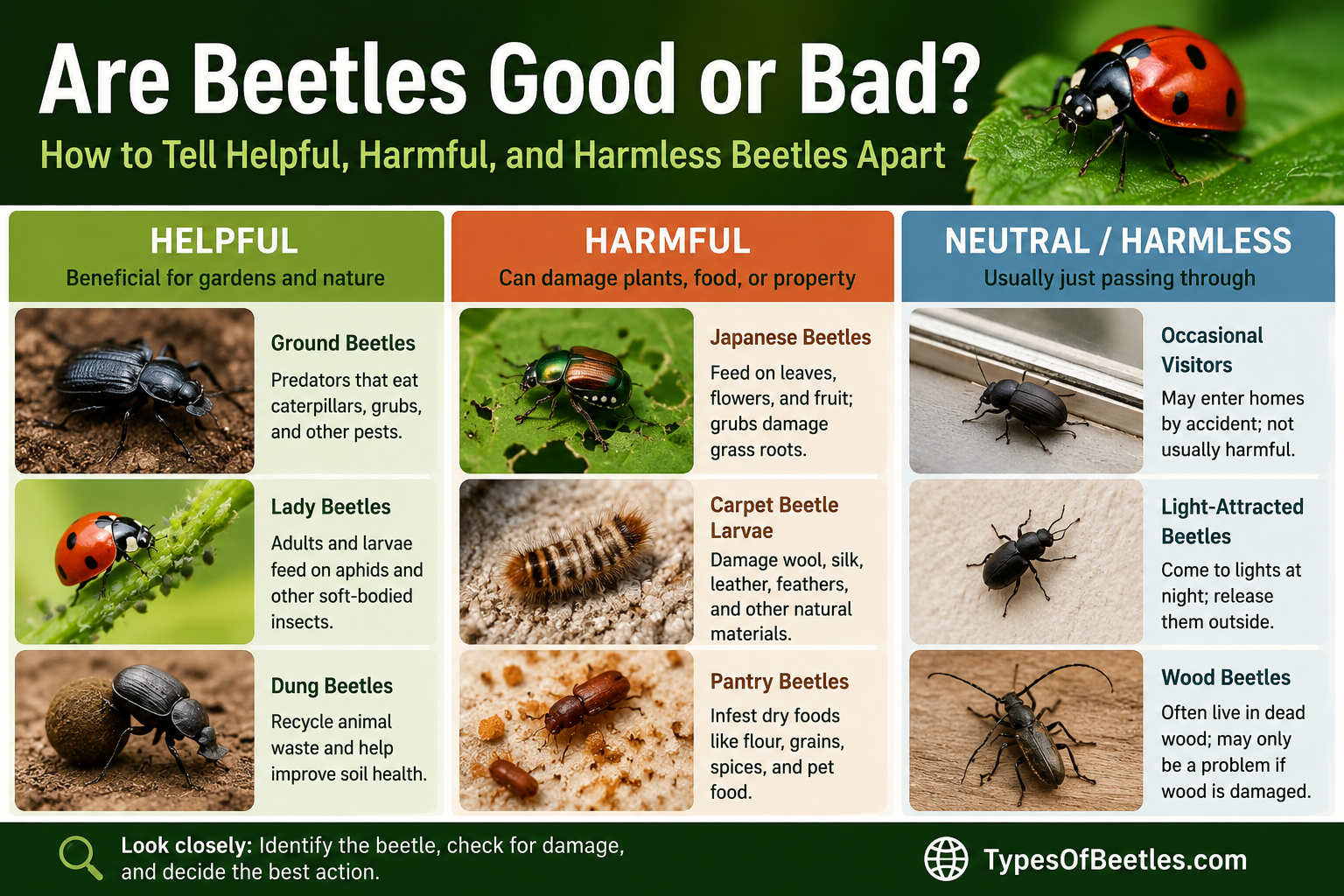 Are Beetles Good or Bad?

How to Tell Helpful, Harmful, and Harmless Beetles Apart

HELPFUL
Beneficial for gardens and nature

Ground Beetles
Predators that eat caterpillars, grubs, and other pests.

Lady Beetles
Adults and larvae feed on aphids and other soft-bodied insects.

Dung Beetles
Recycle animal waste and help improve soil health.

HARMFUL
Can damage plants, food, or property

Japanese Beetles
Feed on leaves, flowers, and fruit; grubs damage grass roots.

Carpet Beetle Larvae
Damage wool, silk, leather, feathers, and other natural materials.

Pantry Beetles
Infest dry foods like flour, grains, spices, and pet food.

NEUTRAL / HARMLESS
Usually just passing through

Occasional Visitors
May enter homes by accident; not usually harmful.

Light-Attracted Beetles
Come to lights at night; release them outside.

Wood Beetles
Often live in dead wood; may only be a problem if wood is damaged.

Look closely: Identify the beetle, check for damage, and decide the best action.

TypesOfBeetles.com